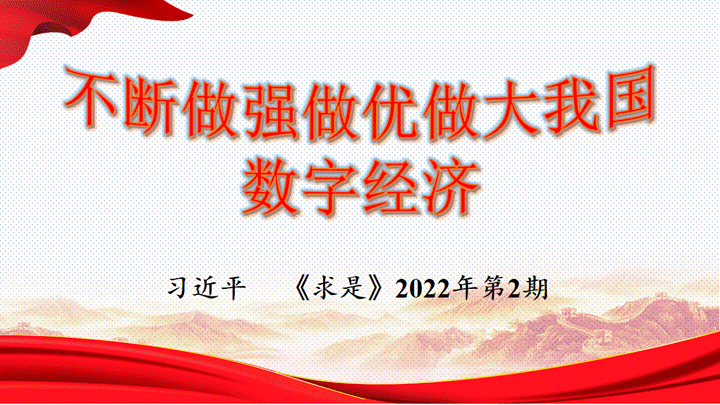 不断做强做优做大我国数字经济

习近平 《求是》2022年第2期